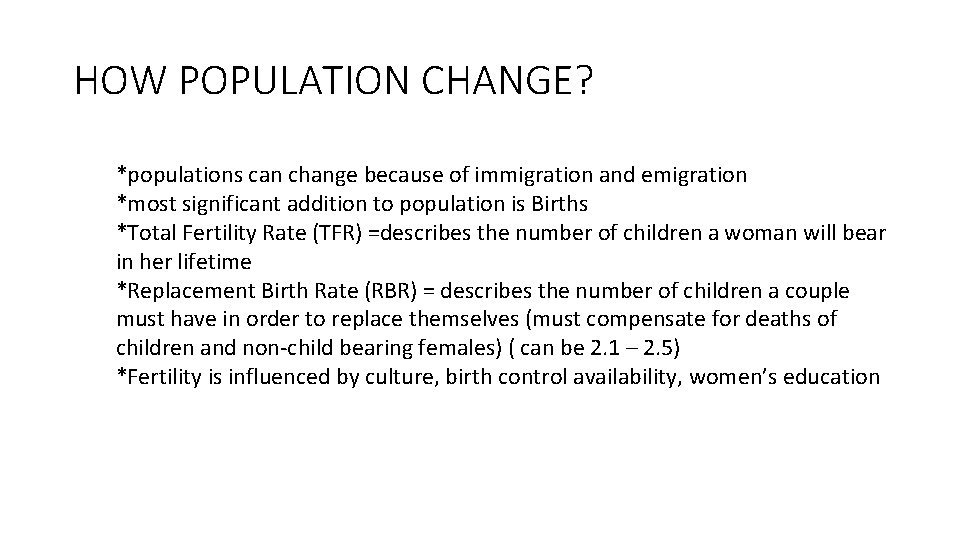 HOW POPULATION CHANGE?

*populations can change because of immigration and emigration
*most significant addition to population is Births
*Total Fertility Rate (TFR) =describes the number of children a woman will bear in her lifetime
*Replacement Birth Rate (RBR) = describes the number of children a couple must have in order to replace themselves (must compensate for deaths of children and non-child bearing females) ( can be 2.1 – 2.5)
*Fertility is influenced by culture, birth control availability, women's education